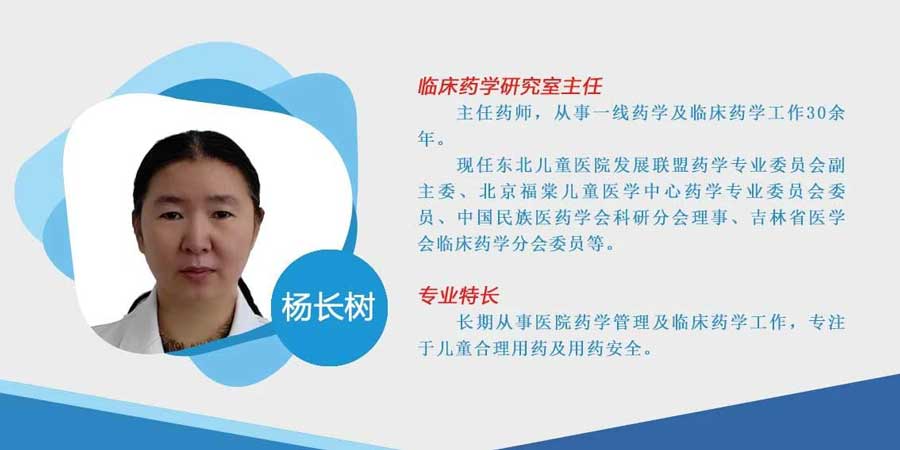 杨长树

临床药学研究室主任

主任药师，从事一线药学及临床药学工作30余年。

现任东北儿童医院发展联盟药学专业委员会副主委、北京福棠儿童医学中心药学专业委员会委员、中国民族医药学会科研分会理事、吉林省医学会临床药学分会委员等。

专业特长

长期从事医院药学管理及临床药学工作，专注于儿童合理用药及用药安全。